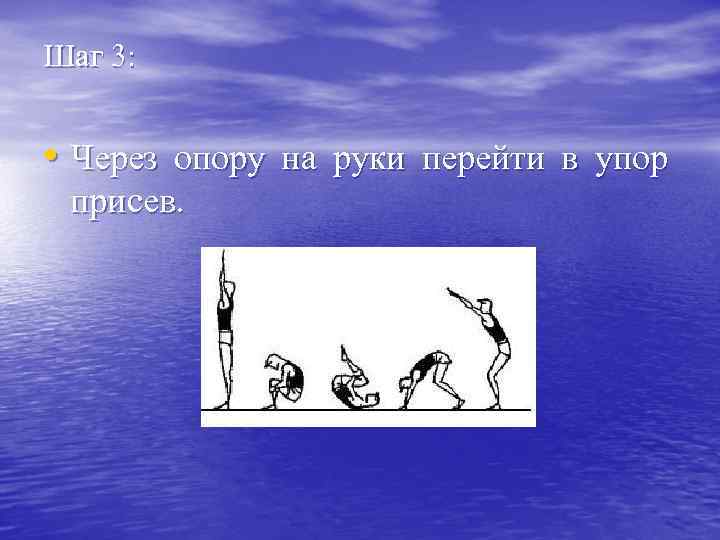 Шаг 3:

• Через опору на руки перейти в упор присев.